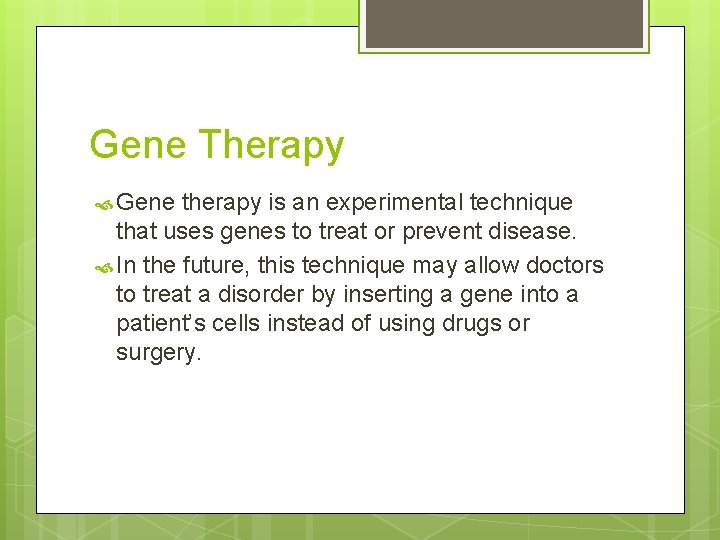 Gene Therapy

Gene therapy is an experimental technique that uses genes to treat or prevent disease.

In the future, this technique may allow doctors to treat a disorder by inserting a gene into a patient's cells instead of using drugs or surgery.